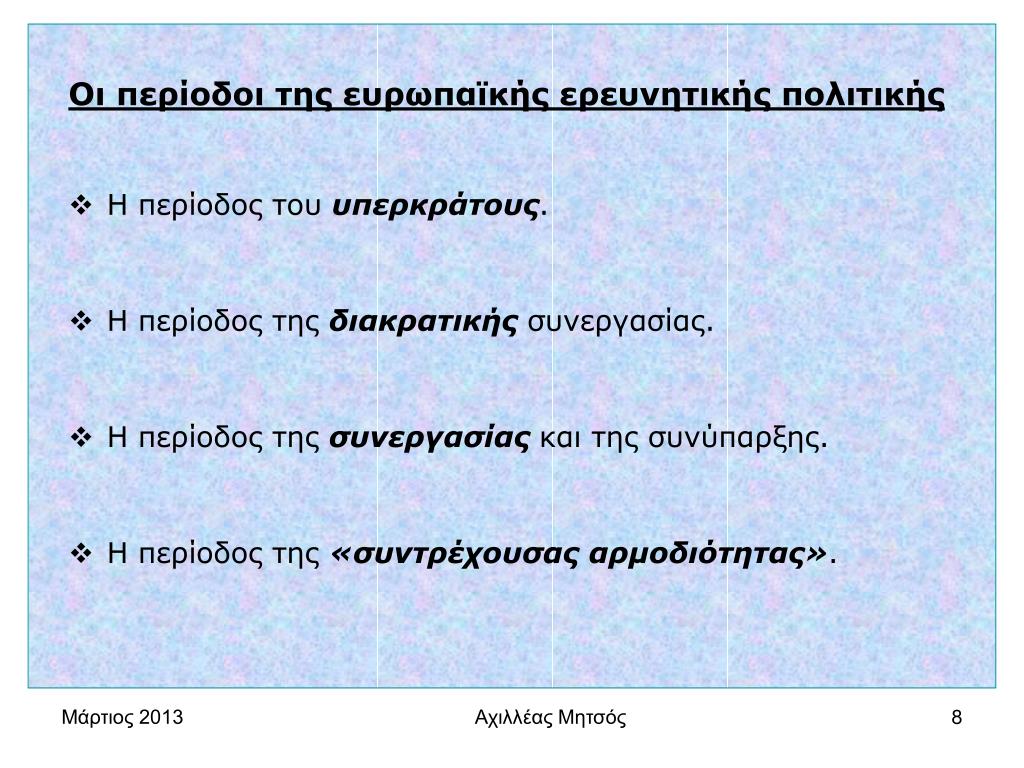 Οι περίοδοι της ευρωπαϊκής ερευνητικής πολιτικής

❖ Η περίοδος του υπερκράτους.

❖ Η περίοδος της διακρατικής συνεργασίας.

❖ Η περίοδος της συνεργασίας και της συνύπαρξης.

❖ Η περίοδος της «συντρέχουσας αρμοδιότητας».

Μάρτιος 2013

Αχιλλέας Μητσός

8